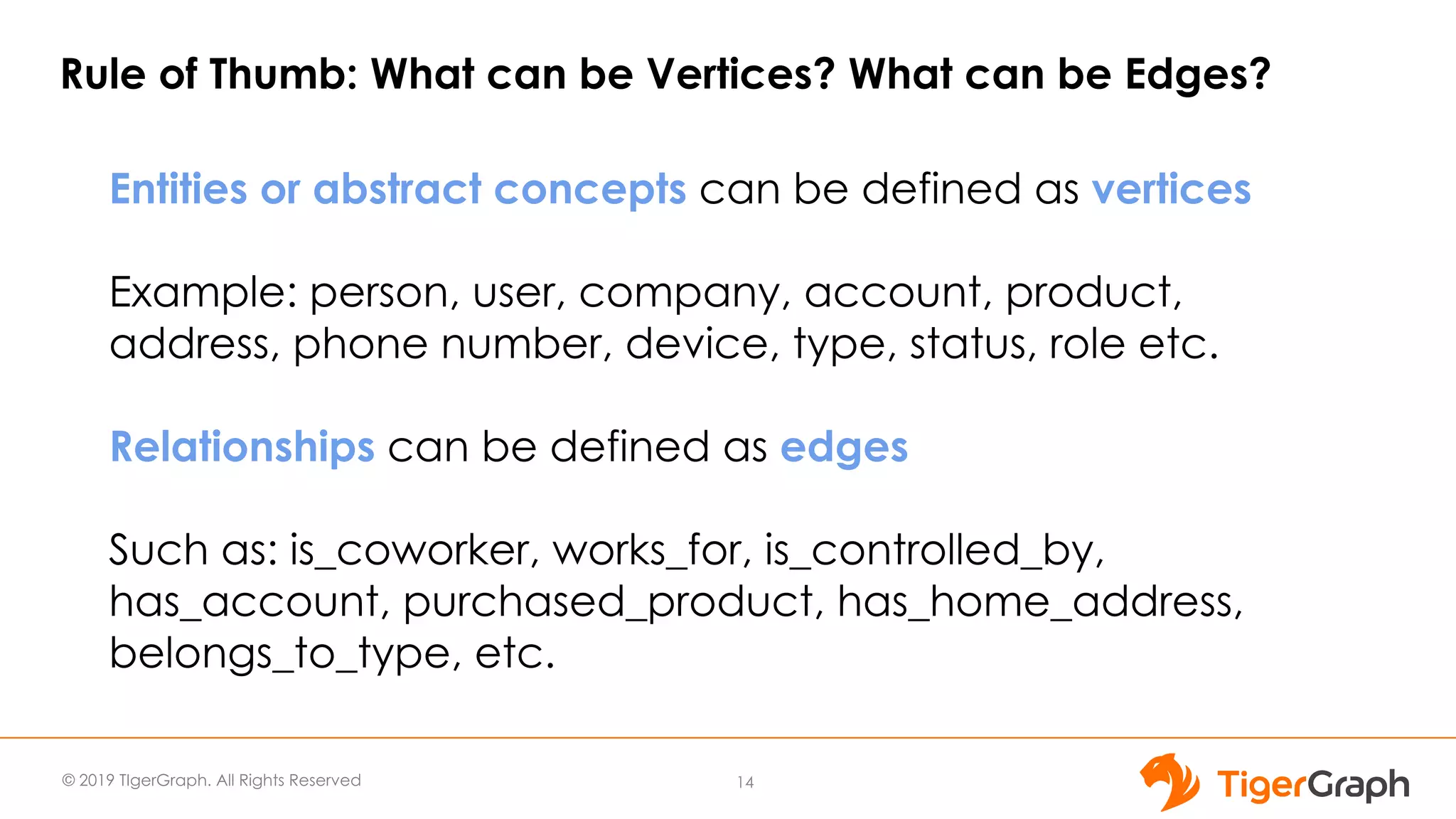 Rule of Thumb: What can be Vertices? What can be Edges?

Entities or abstract concepts can be defined as vertices

Example: person, user, company, account, product, address, phone number, device, type, status, role etc.

Relationships can be defined as edges

Such as: is_coworker, works_for, is_controlled_by, has_account, purchased_product, has_home_address, belongs_to_type, etc.

© 2019 TigerGraph. All Rights Reserved

14

TigerGraph